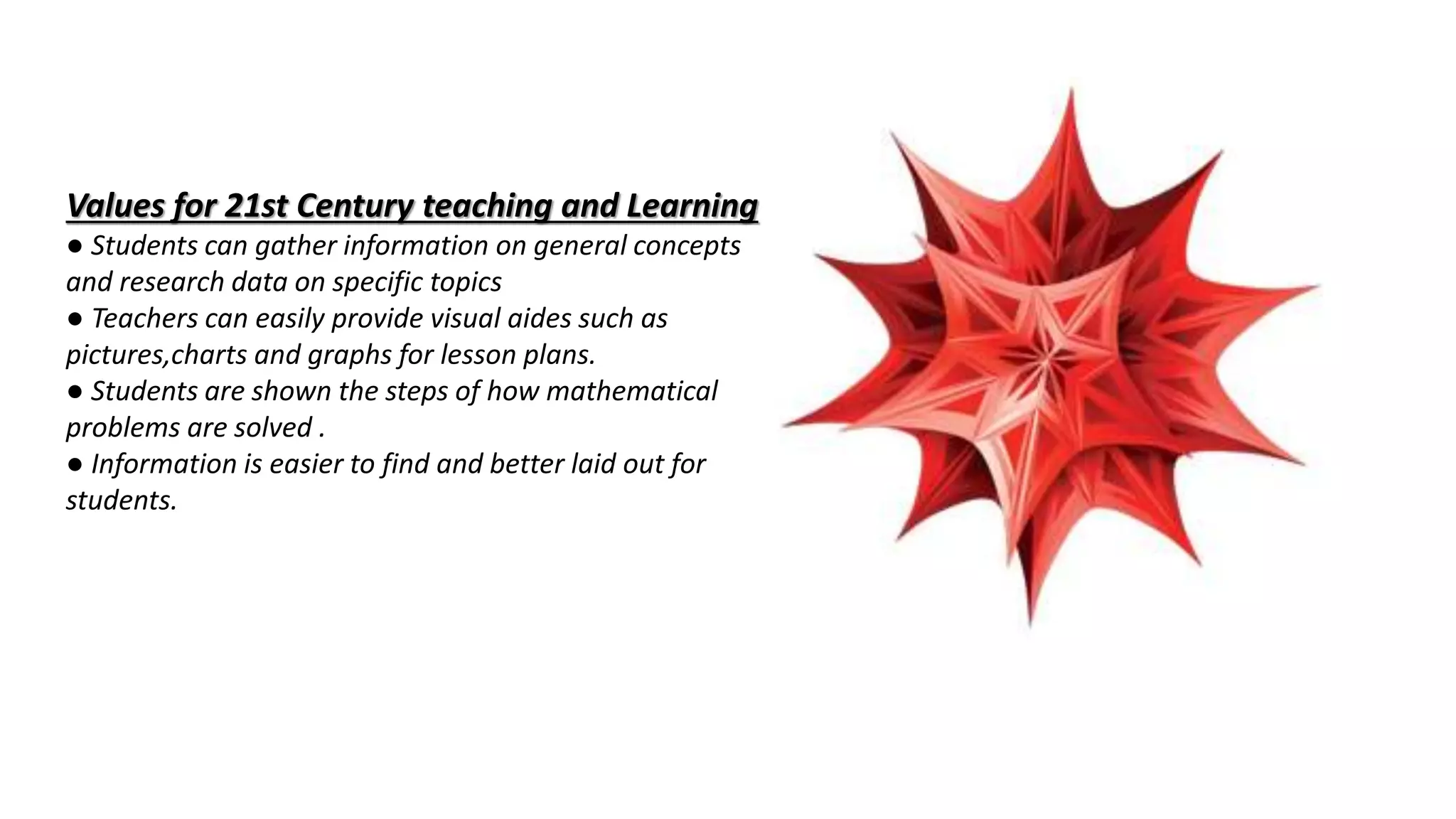 Values for 21st Century teaching and Learning

● Students can gather information on general concepts and research data on specific topics

● Teachers can easily provide visual aides such as pictures,charts and graphs for lesson plans.

● Students are shown the steps of how mathematical problems are solved .

● Information is easier to find and better laid out for students.